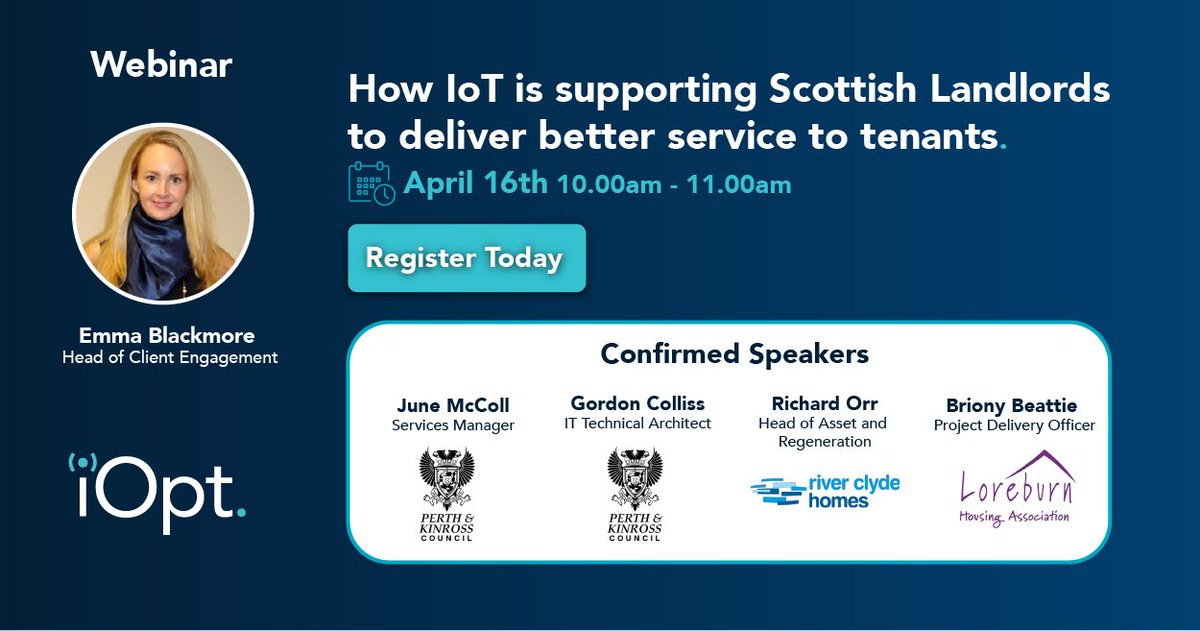 Webinar

Emma Blackmore
Head of Client Engagement

iOpt.

How IoT is supporting Scottish Landlords to deliver better service to tenants.

April 16th 10.00am - 11.00am

Register Today

Confirmed Speakers

June McColl
Services Manager
PERTH & KINROSS COUNCIL

Gordon Colliss
IT Technical Architect
PERTH & KINROSS COUNCIL

Richard Orr
Head of Asset and Regeneration
river clyde homes

Briony Beattie
Project Delivery Officer
Loreburn Housing Association